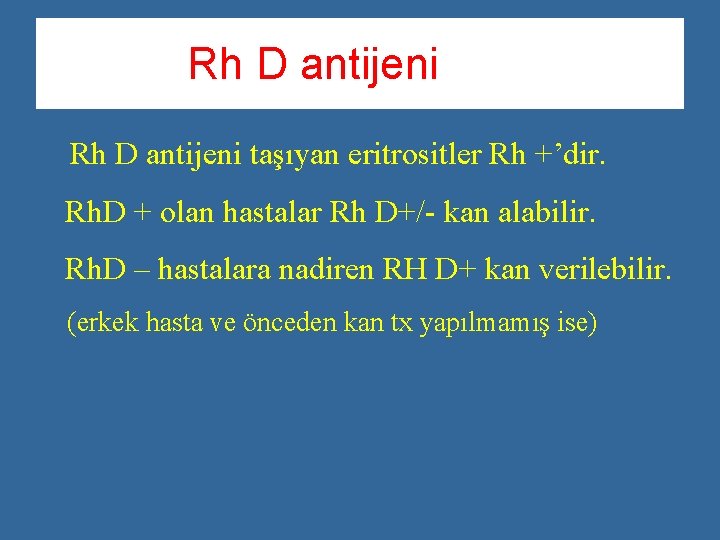 Rh D antijeni

Rh D antijeni taşıyan eritrositler Rh +’dir.

RhD + olan hastalar Rh D+/- kan alabilir.

RhD – hastalara nadiren RH D+ kan verilebilir.

(erkek hasta ve önceden kan tx yapılmamış ise)